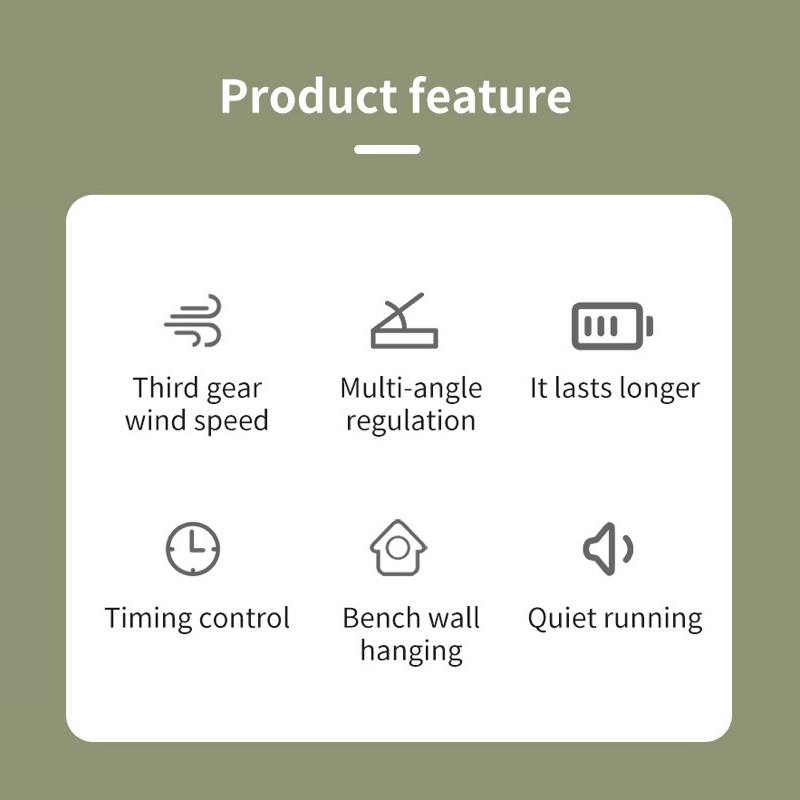 Product feature

Third gear wind speed

Multi-angle regulation

It lasts longer

Timing control

Bench wall hanging

Quiet running